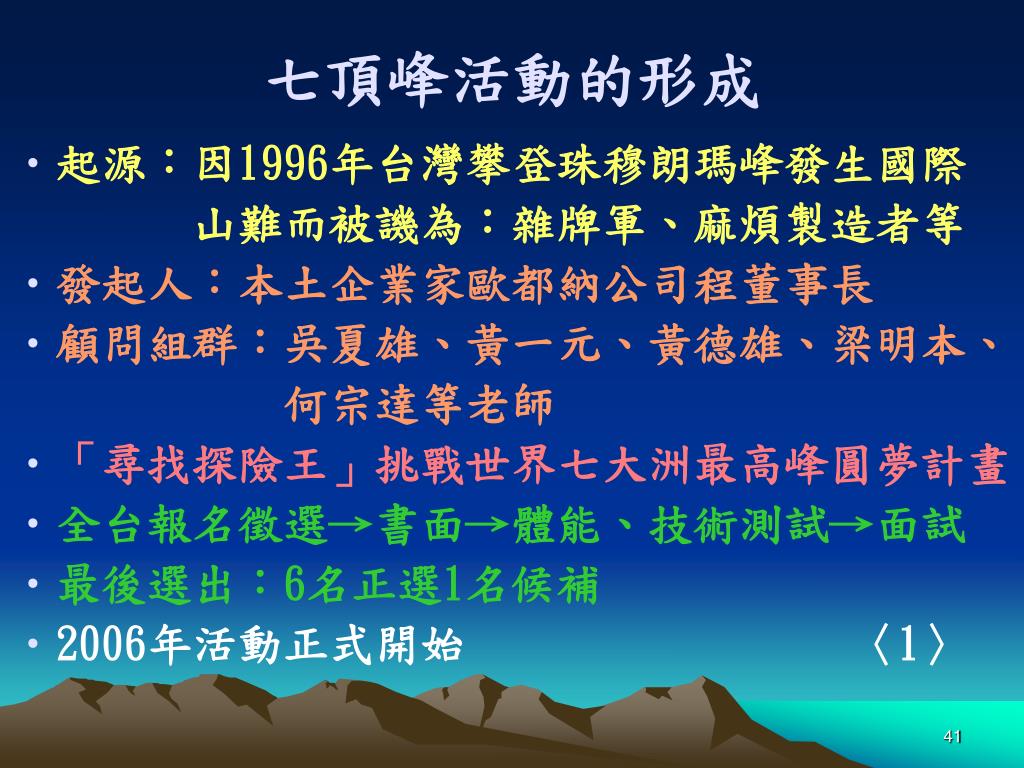 七頂峰活動的形成

• 起源：因1996年台灣攀登珠穆朗瑪峰發生國際山難而被譏為：雜牌軍、麻煩製造者等

• 發起人：本土企業家歐都納公司程董事長

• 顧問組群：吳夏雄、黃一元、黃德雄、梁明本、何宗達等老師

• 「尋找探險王」挑戰世界七大洲最高峰圓夢計畫

• 全台報名徵選→書面→體能、技術測試→面試

• 最後選出：6名正選1名候補

• 2006年活動正式開始 〈1〉

41